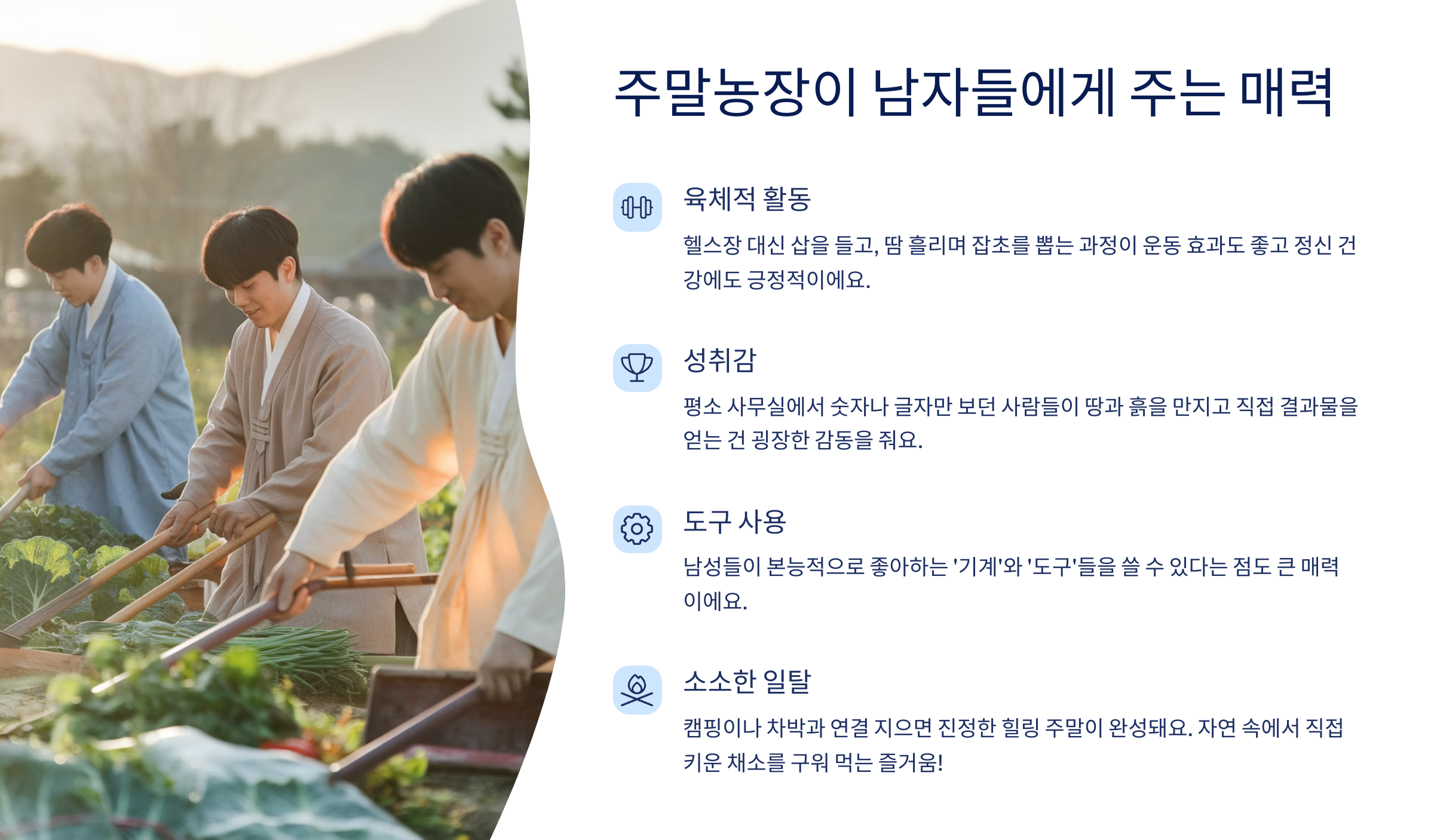 주말농장이 남자들에게 주는 매력

육체적 활동

헬스장 대신 삽을 들고, 땀 흘리며 잡초를 뽑는 과정이 운동 효과도 좋고 정신 건강에도 긍정적이에요.

성취감

평소 사무실에서 숫자나 글자만 보던 사람들이 땅과 흙을 만지고 직접 결과물을 얻는 건 굉장한 감동을 줘요.

도구 사용

남성들이 본능적으로 좋아하는 '기계'와 '도구'들을 쓸 수 있다는 점도 큰 매력이에요.

소소한 일탈

캠핑이나 차박과 연결 지으면 진정한 힐링 주말이 완성돼요. 자연 속에서 직접 키운 채소를 구워 먹는 즐거움!